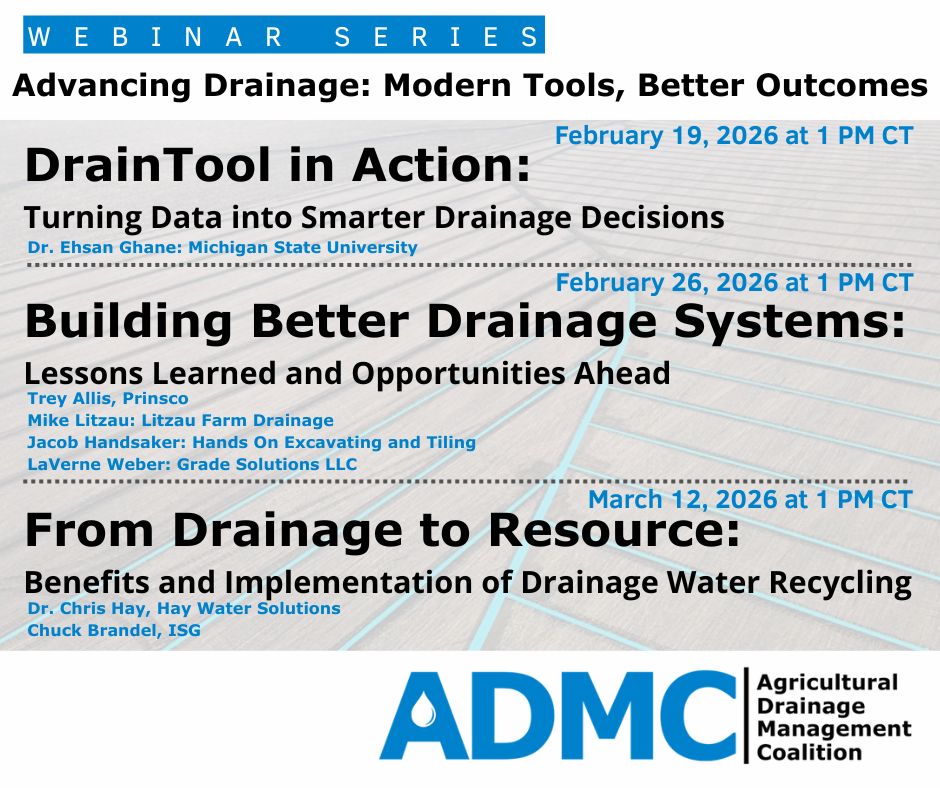 WEBINAR SERIES

Advancing Drainage: Modern Tools, Better Outcomes

February 19, 2026 at 1 PM CT

DrainTool in Action:

Turning Data into Smarter Drainage Decisions

Dr. Ehsan Ghane: Michigan State University

February 26, 2026 at 1 PM CT

Building Better Drainage Systems:

Lessons Learned and Opportunities Ahead

Trey Allis, Prinsco
Mike Litzau: Litzau Farm Drainage
Jacob Handsaker: Hands On Excavating and Tiling
LaVerne Weber: Grade Solutions LLC

March 12, 2026 at 1 PM CT

From Drainage to Resource:

Benefits and Implementation of Drainage Water Recycling

Dr. Chris Hay, Hay Water Solutions
Chuck Brandel, ISG

ADMC Agricultural Drainage Management Coalition